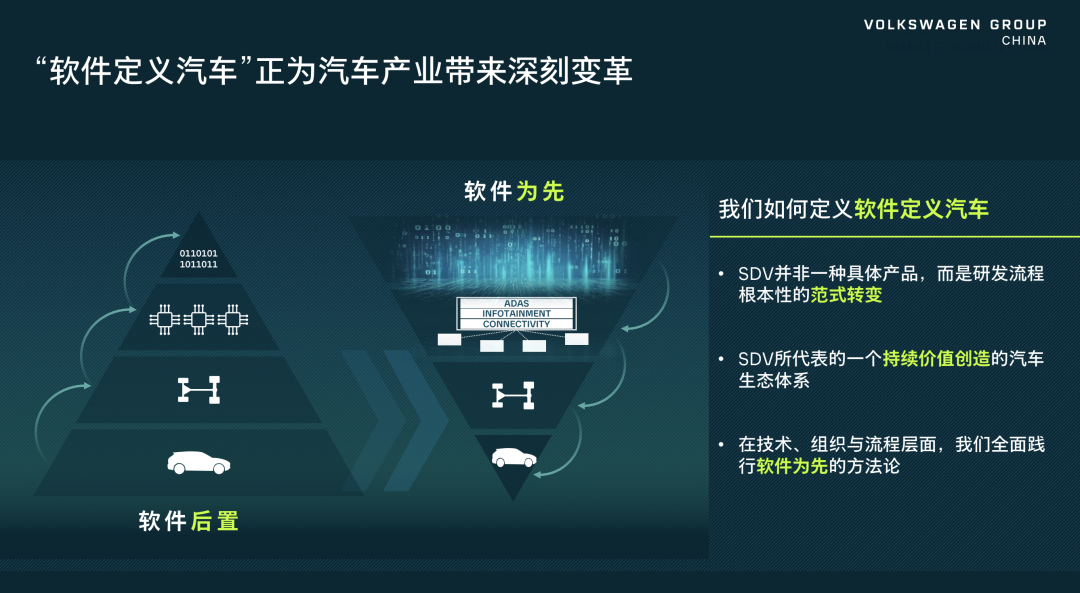 VOLKSWAGEN GROUP
CHINA

“软件定义汽车”正为汽车产业带来深刻变革

0110101
1011011

软件后置

软件为先

ADAS
INFOTAINMENT
CONNECTIVITY

我们如何定义软件定义汽车

• SDV并非一种具体产品，而是研发流程根本性的范式转变

• SDV所代表的一个持续价值创造的汽车生态体系

• 在技术、组织与流程层面，我们全面践行软件为先的方法论